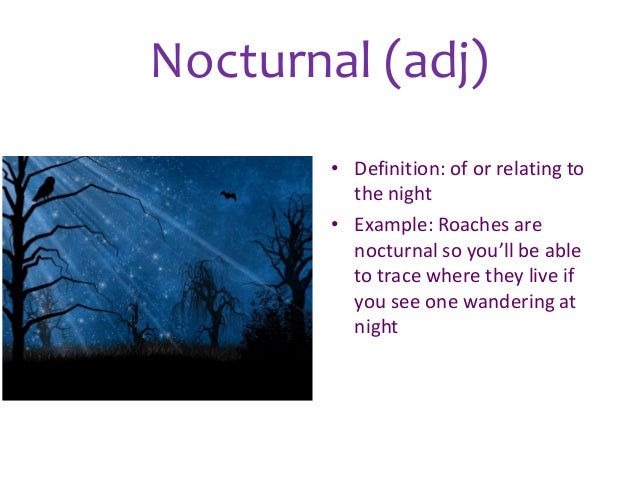 Nocturnal (adj)

• Definition: of or relating to the night
• Example: Roaches are nocturnal so you'll be able to trace where they live if you see one wandering at night